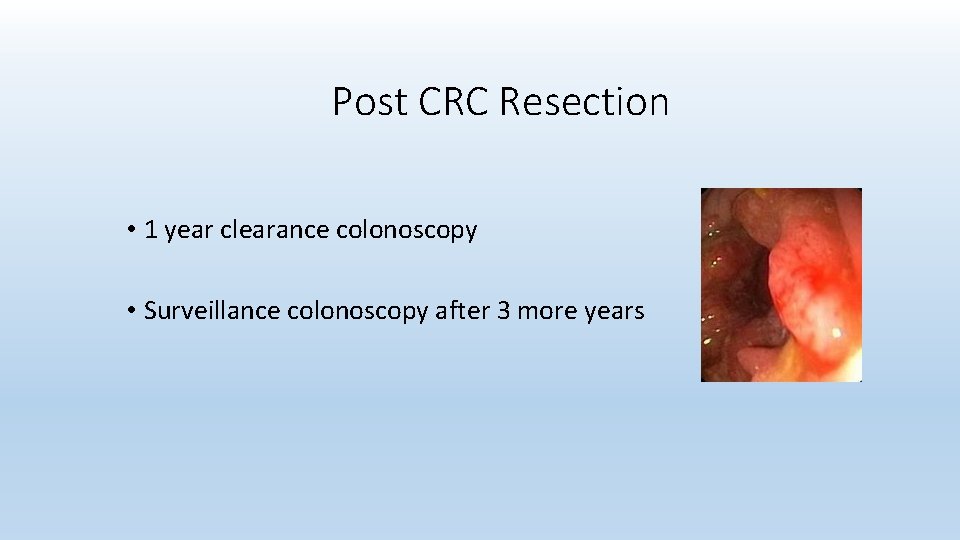 Post CRC Resection

• 1 year clearance colonoscopy

• Surveillance colonoscopy after 3 more years